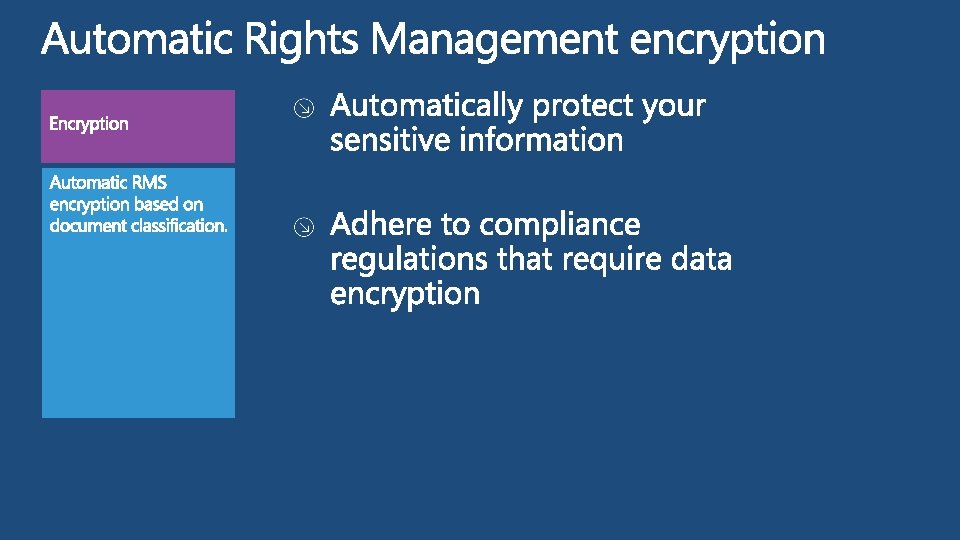 Automatic Rights Management encryption

Encryption

Automatic RMS encryption based on document classification.

Automatically protect your sensitive information

Adhere to compliance regulations that require data encryption